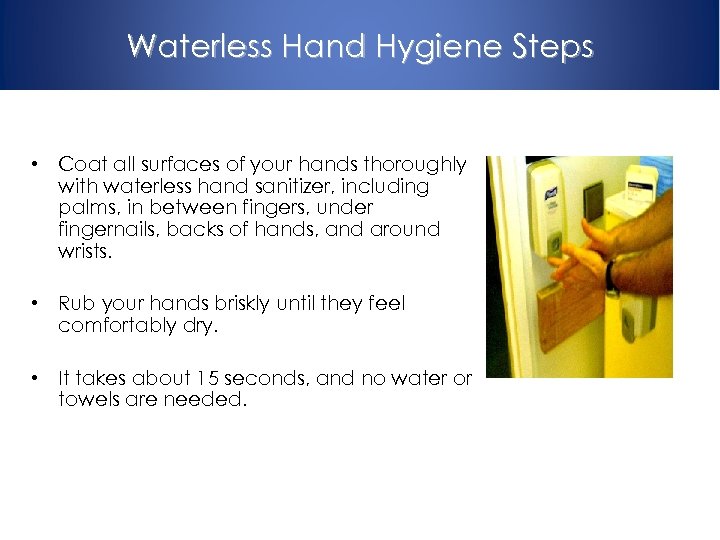 Waterless Hand Hygiene Steps

• Coat all surfaces of your hands thoroughly with waterless hand sanitizer, including palms, in between fingers, under fingernails, backs of hands, and around wrists.

• Rub your hands briskly until they feel comfortably dry.

• It takes about 15 seconds, and no water or towels are needed.